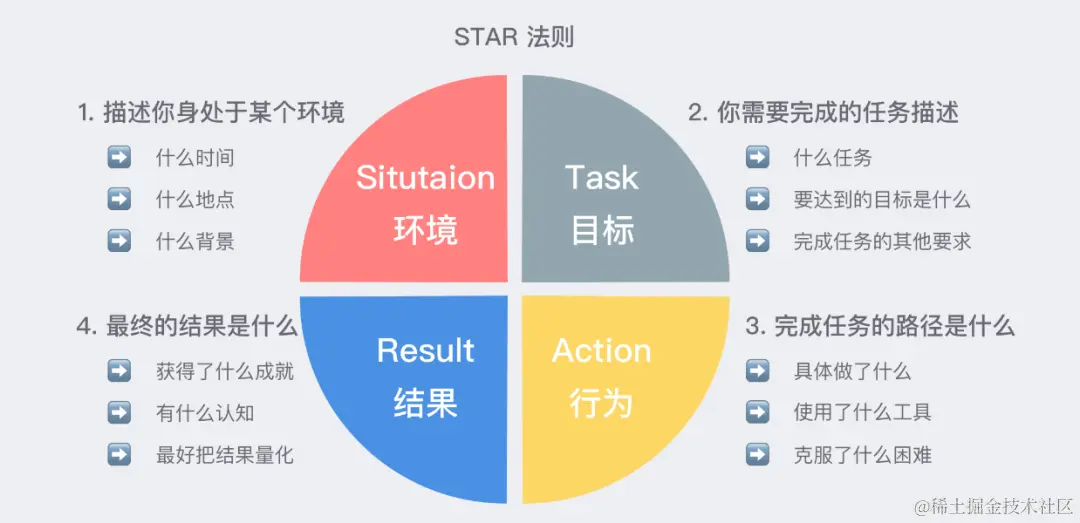 STAR 法则

1. 描述你身处于某个环境

➡️ 什么时间

➡️ 什么地点

➡️ 什么背景

Situtaion
环境

Task
目标

2. 你需要完成的任务描述

➡️ 什么任务

➡️ 要达到的目标是什么

➡️ 完成任务的其他要求

4. 最终的结果是什么

➡️ 获得了什么成就

➡️ 有什么认知

➡️ 最好把结果量化

Result
结果

Action
行为

3. 完成任务的路径是什么

➡️ 具体做了什么

➡️ 使用了什么工具

➡️ 克服了什么困难

@稀土掘金技术社区